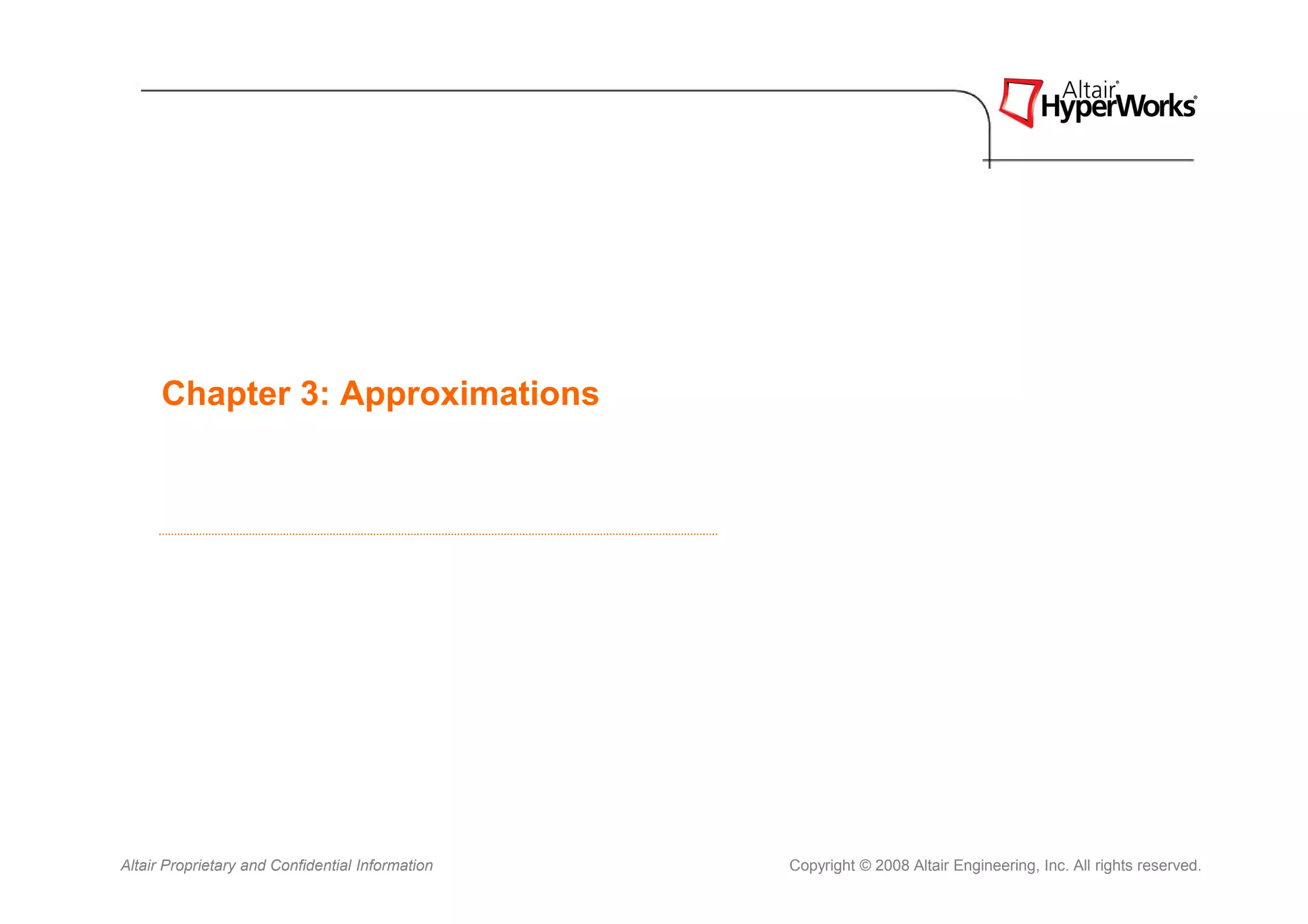 Altair® HyperWorks®

Chapter 3: Approximations

Altair Proprietary and Confidential Information

Copyright © 2008 Altair Engineering, Inc. All rights reserved.